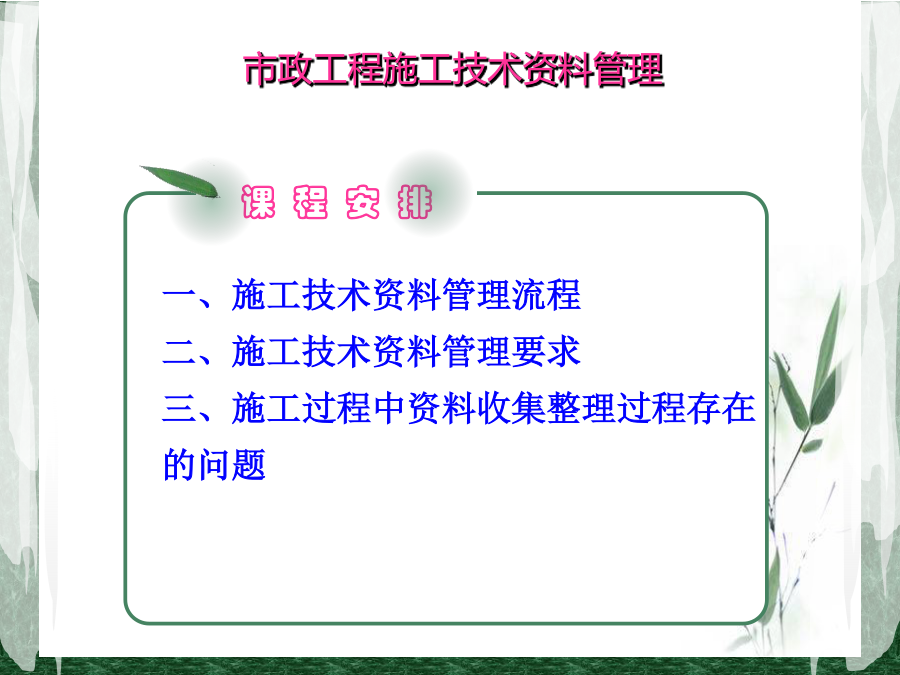 市政工程施工技术资料管理

课 程 安 排

一、施工技术资料管理流程
二、施工技术资料管理要求
三、施工过程中资料收集整理过程存在的问题